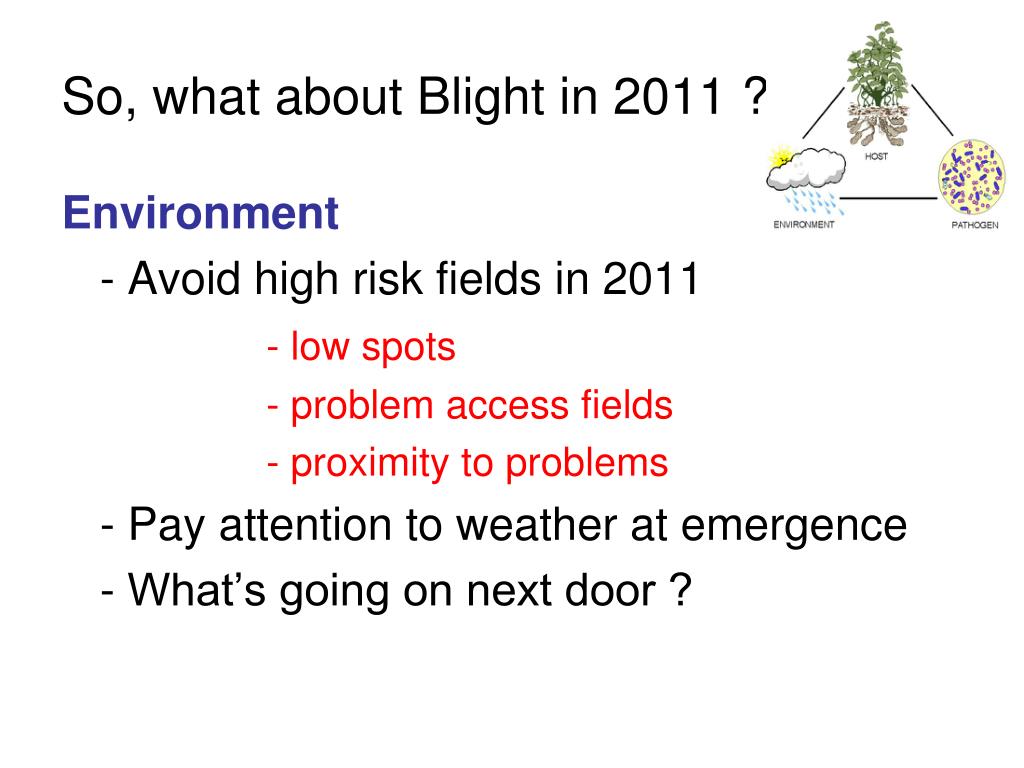 So, what about Blight in 2011 ?

HOST

ENVIRONMENT

PATHOGEN

Environment

- Avoid high risk fields in 2011

- low spots

- problem access fields

- proximity to problems

- Pay attention to weather at emergence

- What's going on next door ?